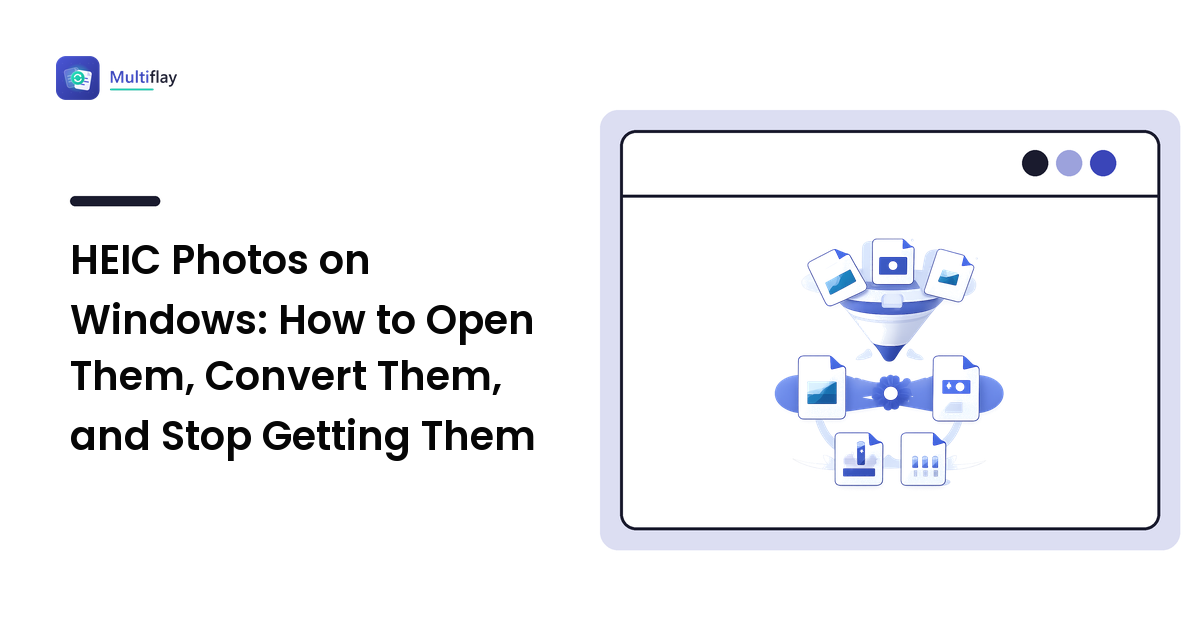 Multiflay

HEIC Photos on Windows: How to Open Them, Convert Them, and Stop Getting Them